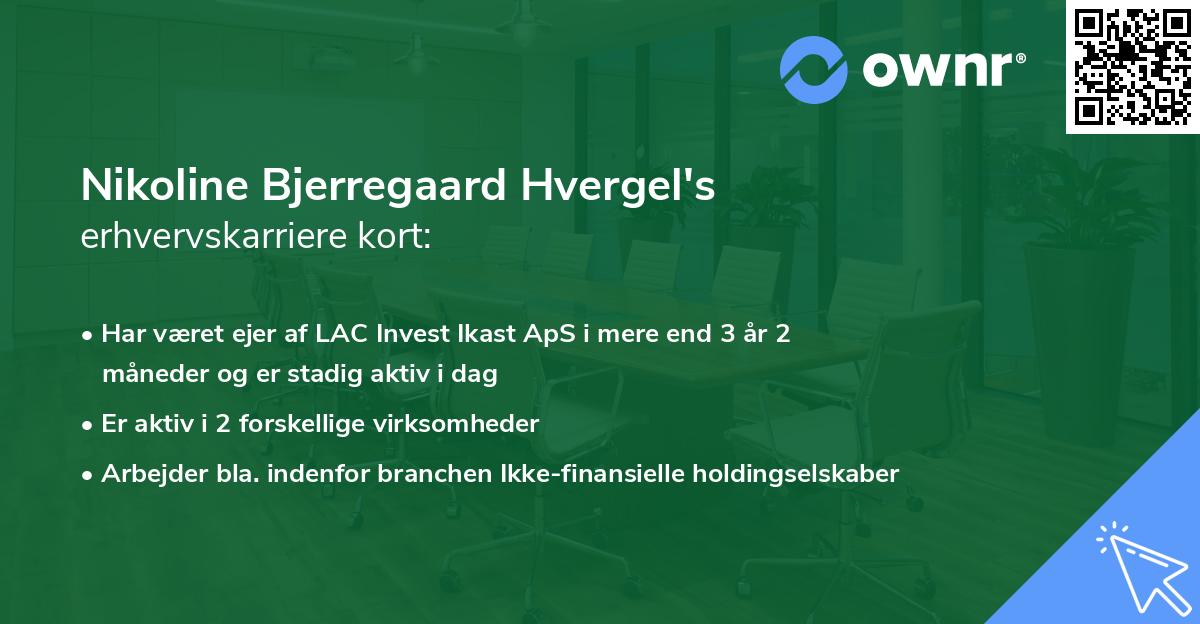 ownr®

Nikoline Bjerregaard Hvergel's
erhvervskarriere kort:

• Har været ejer af LAC Invest Ikast ApS i mere end 3 år 2 måneder og er stadig aktiv i dag
• Er aktiv i 2 forskellige virksomheder
• Arbejder bla. indenfor branchen Ikke-finansielle holdingselskaber